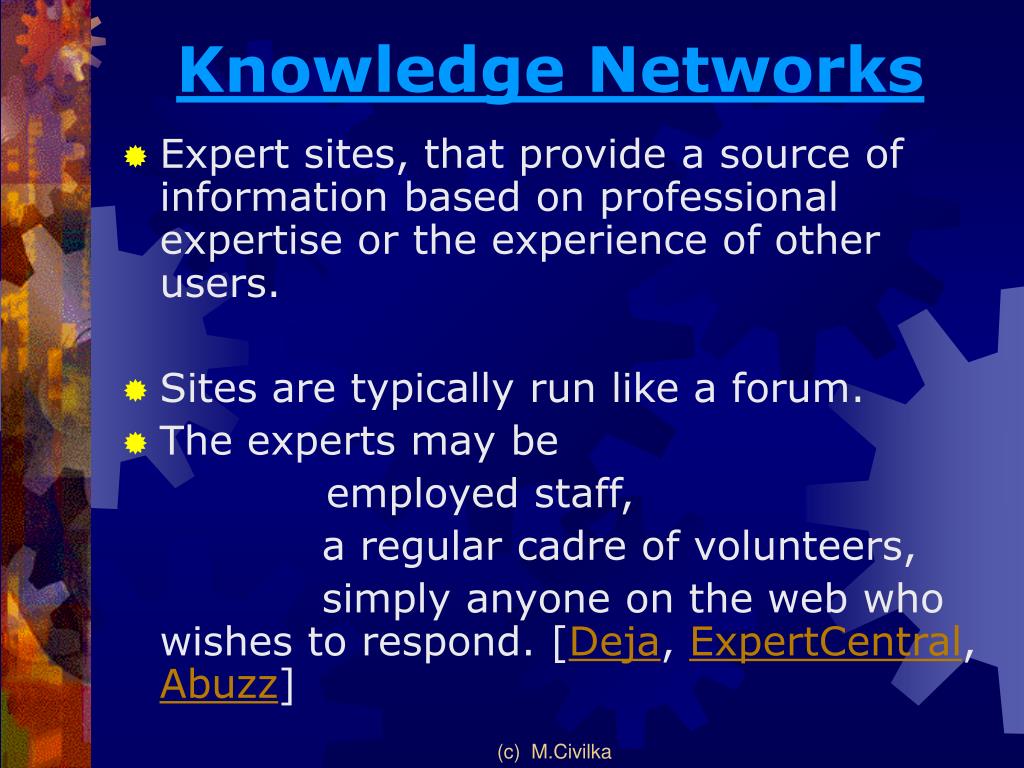 Knowledge Networks

Expert sites, that provide a source of information based on professional expertise or the experience of other users.

Sites are typically run like a forum.

The experts may be

employed staff,

a regular cadre of volunteers,

simply anyone on the web who wishes to respond. [Deja, ExpertCentral, Abuzz]

(c) M.Civilka